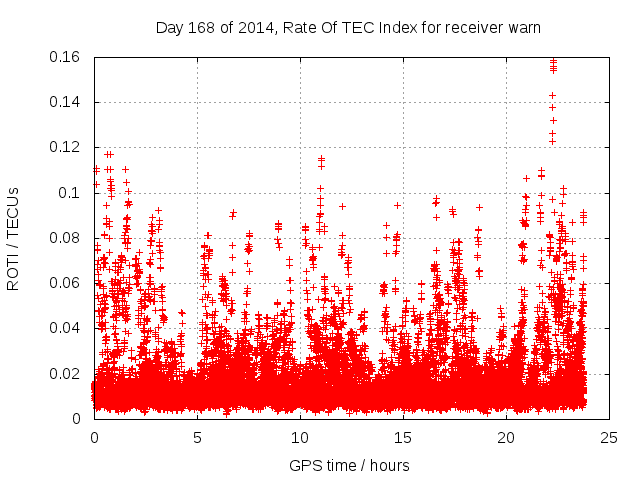 Day 168 of 2014, Rate Of TEC Index for receiver warn

ROTI / TECUs

0.16
0.14
0.12
0.1
0.08
0.06
0.04
0.02
0

0
5
10
15
20
25

GPS time / hours